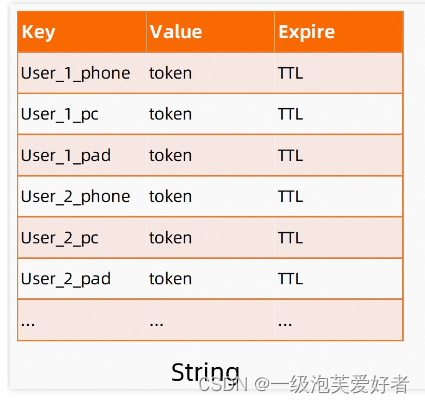 | Key | Value | Expire |
|---|---|---|
| User_1_phone | token | TTL |
| User_1_pc | token | TTL |
| User_1_pad | token | TTL |
| User_2_phone | token | TTL |
| User_2_pc | token | TTL |
| User_2_pad | token | TTL |
| ... | ... | ... |

String

CSDN @一级泡芙爱好者